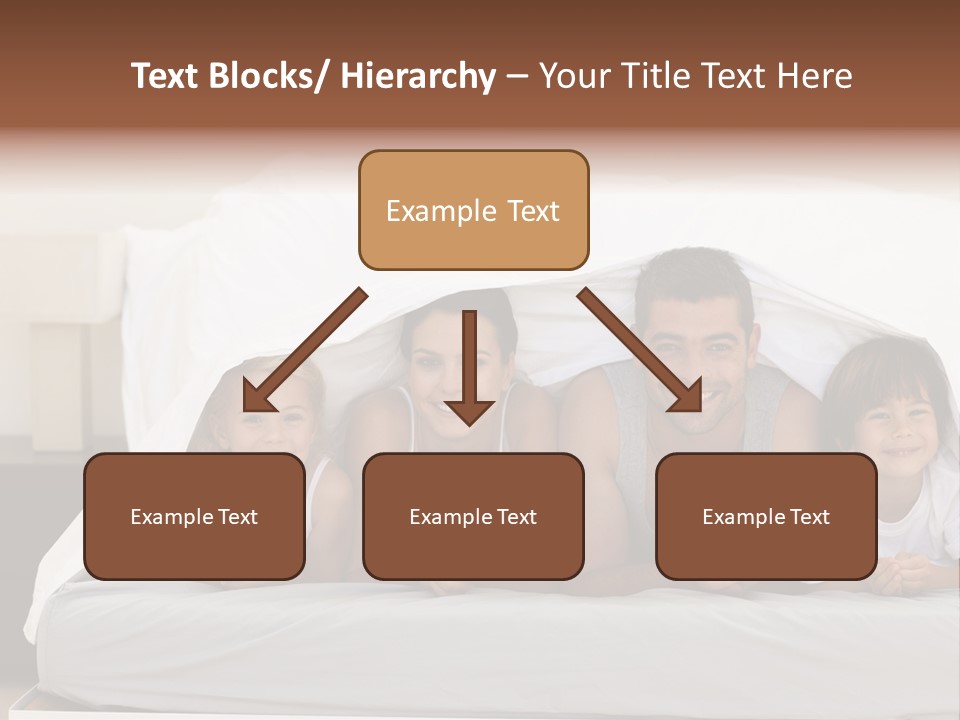 Text Blocks/ Hierarchy – Your Title Text Here

Example Text

Example Text

Example Text

Example Text